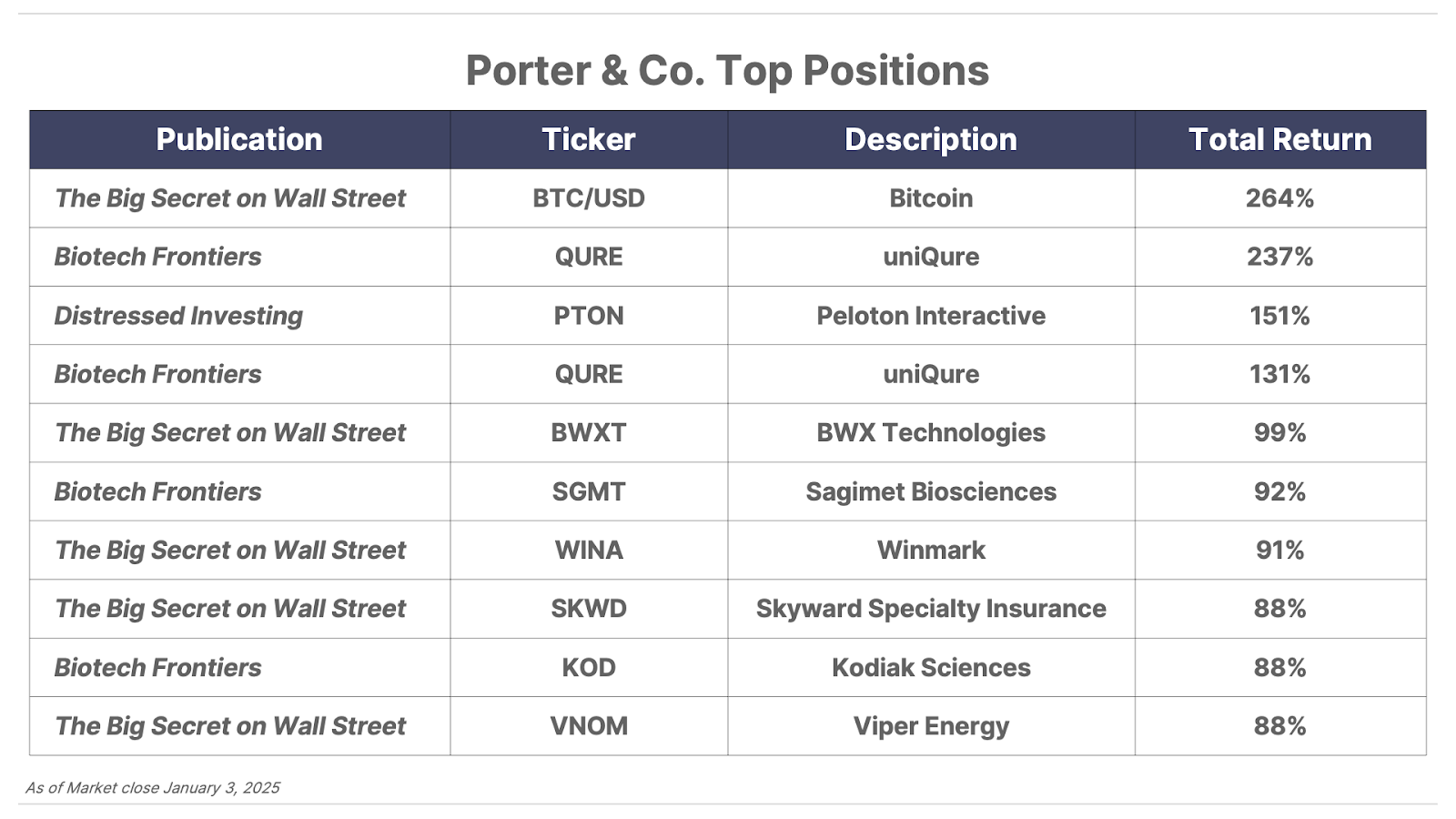 Porter & Co. Top Positions

| Publication | Ticker | Description | Total Return |
|---|---|---|---|
| The Big Secret on Wall Street | BTC/USD | Bitcoin | 264% |
| Biotech Frontiers | QURE | uniQure | 237% |
| Distressed Investing | PTON | Peloton Interactive | 151% |
| Biotech Frontiers | QURE | uniQure | 131% |
| The Big Secret on Wall Street | BWXT | BWX Technologies | 99% |
| Biotech Frontiers | SGMT | Sagimet Biosciences | 92% |
| The Big Secret on Wall Street | WINA | Winmark | 91% |
| The Big Secret on Wall Street | SKWD | Skyward Specialty Insurance | 88% |
| Biotech Frontiers | KOD | Kodiak Sciences | 88% |
| The Big Secret on Wall Street | VNOM | Viper Energy | 88% |

As of Market close January 3, 2025